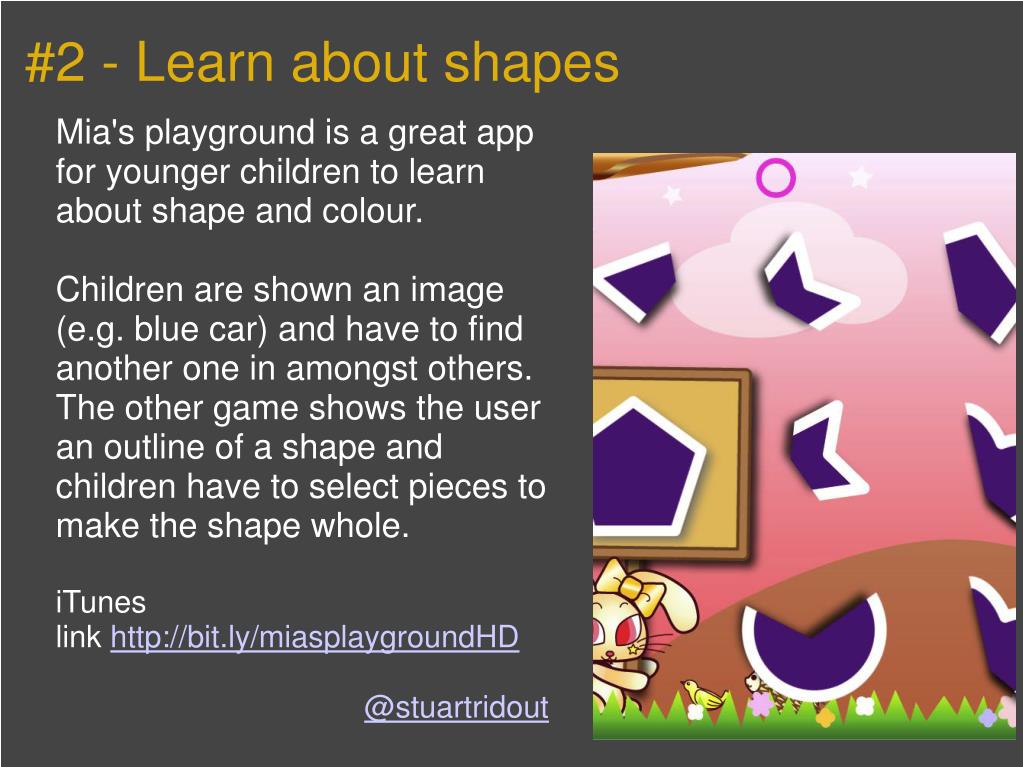 #2 - Learn about shapes

Mia's playground is a great app for younger children to learn about shape and colour.

Children are shown an image (e.g. blue car) and have to find another one in amongst others. The other game shows the user an outline of a shape and children have to select pieces to make the shape whole.

iTunes link http://bit.ly/miasplaygroundHD

@stuartridout